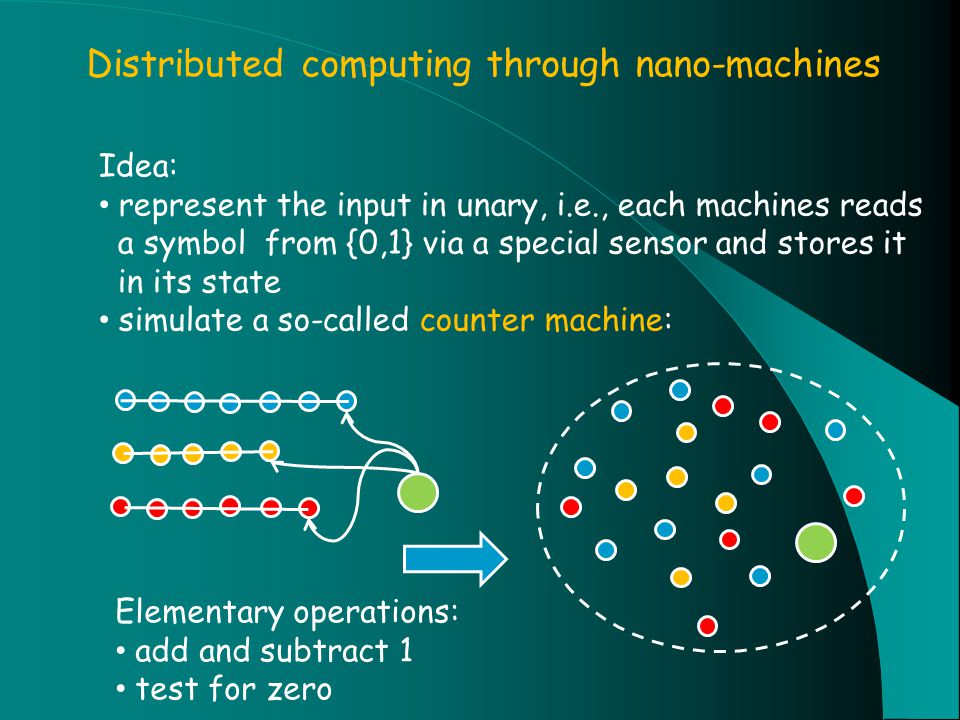 Distributed computing through nano-machines

Idea:
• represent the input in unary, i.e., each machines reads a symbol from {0,1} via a special sensor and stores it in its state
• simulate a so-called counter machine:

Elementary operations:
• add and subtract 1
• test for zero